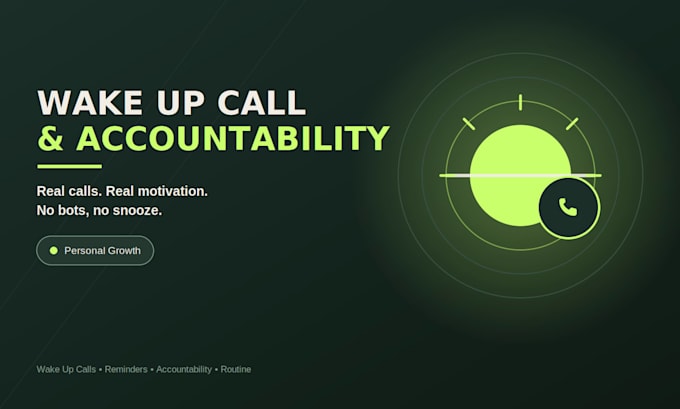 WAKE UP CALL
& ACCOUNTABILITY

Real calls. Real motivation.
No bots, no snooze.

Personal Growth

Wake Up Calls • Reminders • Accountability • Routine